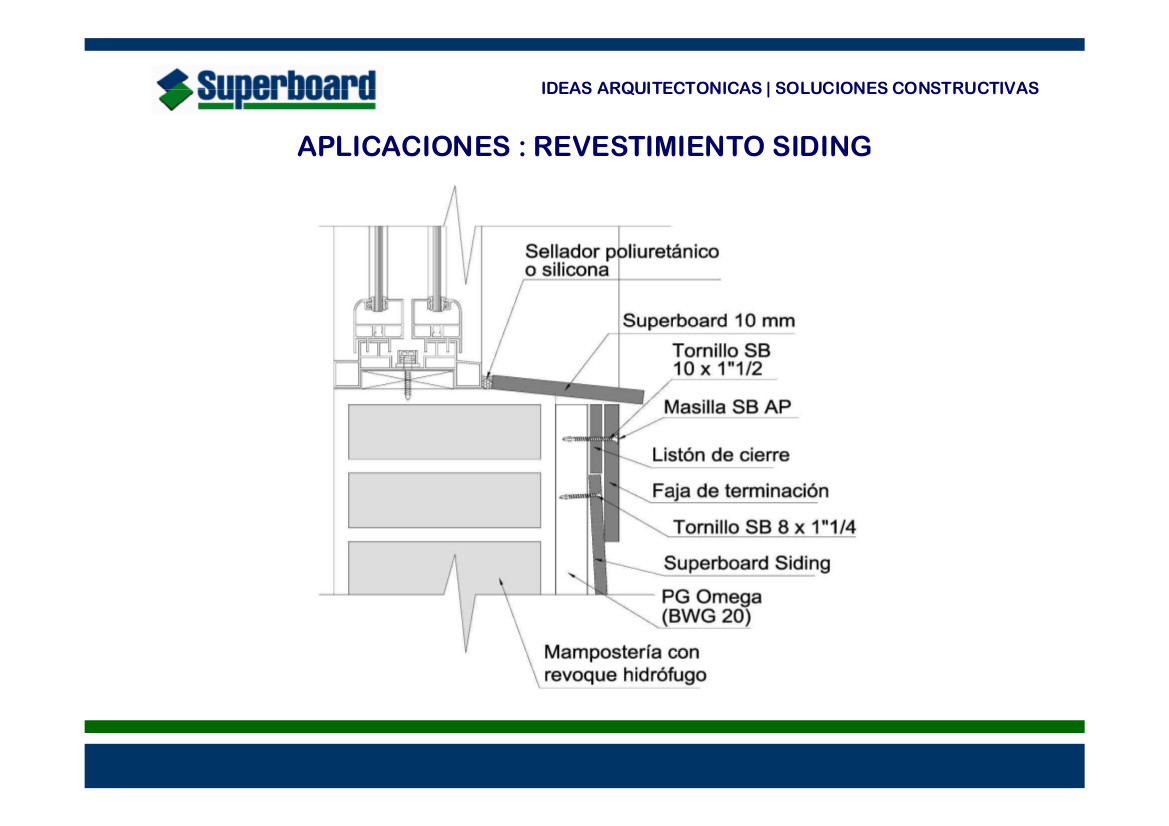 Superboard

IDEAS ARQUITECTONICAS | SOLUCIONES CONSTRUCTIVAS

APLICACIONES : REVESTIMIENTO SIDING

Sellador poliuretánico o silicona

Superboard 10 mm

Tornillo SB 10 x 1"1/2

Masilla SB AP

Listón de cierre

Faja de terminación

Tornillo SB 8 x 1"1/4

Superboard Siding

PG Omega (BWG 20)

Mampostería con revoque hidrófugo